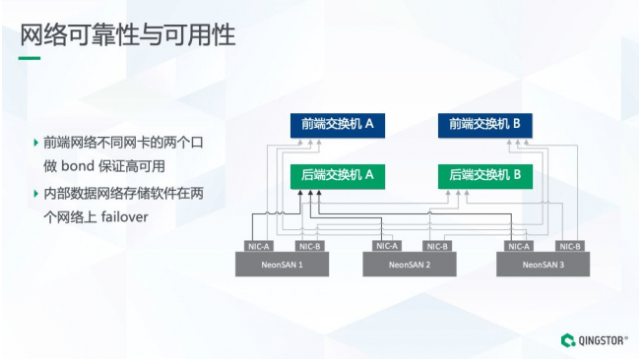 网络可靠性与可用性

前端网络不同网卡的两个口做 bond 保证高可用

内部数据网络存储软件在两个网络上 failover

前端交换机 A

前端交换机 B

后端交换机 A

后端交换机 B

NIC-A

NIC-B

NeonSAN 1

NIC-A

NIC-B

NeonSAN 2

NIC-A

NIC-B

NeonSAN 3

QINGSTOR®